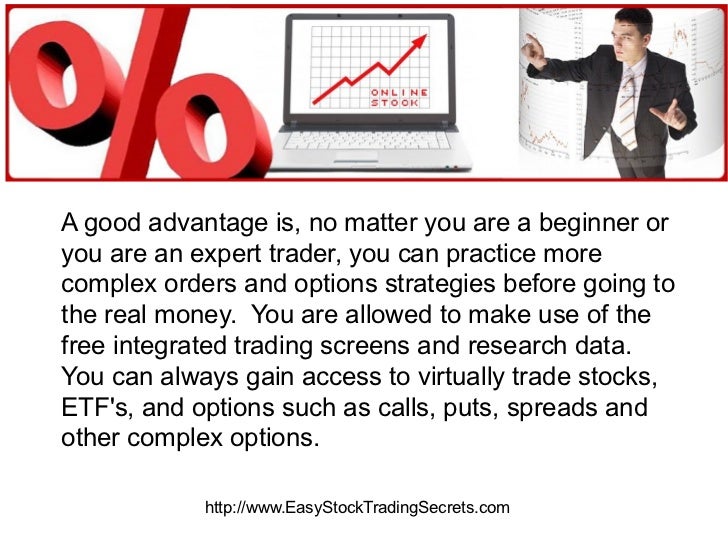 %

ONLINE STOCK

A good advantage is, no matter you are a beginner or you are an expert trader, you can practice more complex orders and options strategies before going to the real money. You are allowed to make use of the free integrated trading screens and research data. You can always gain access to virtually trade stocks, ETF's, and options such as calls, puts, spreads and other complex options.

http://www.EasyStockTradingSecrets.com